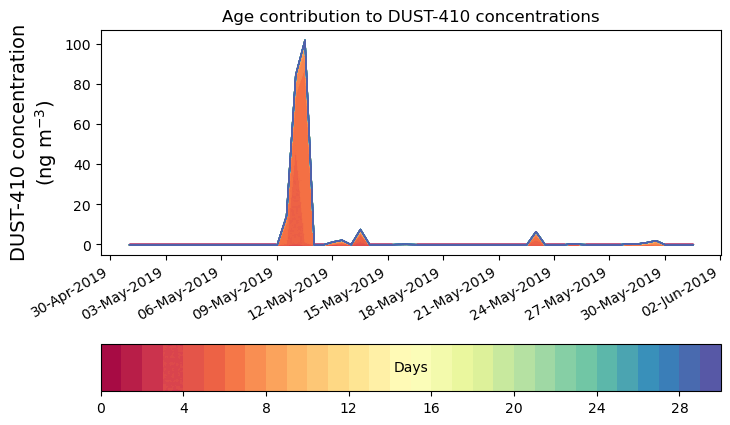 Age contribution to DUST-410 concentrations

DUST-410 concentration (ng m$^{-3}$)

100
80
60
40
20
0

30-Apr-2019
03-May-2019
06-May-2019
09-May-2019
12-May-2019
15-May-2019
18-May-2019
21-May-2019
24-May-2019
27-May-2019
30-May-2019
02-Jun-2019

Days

0
4
8
12
16
20
24
28